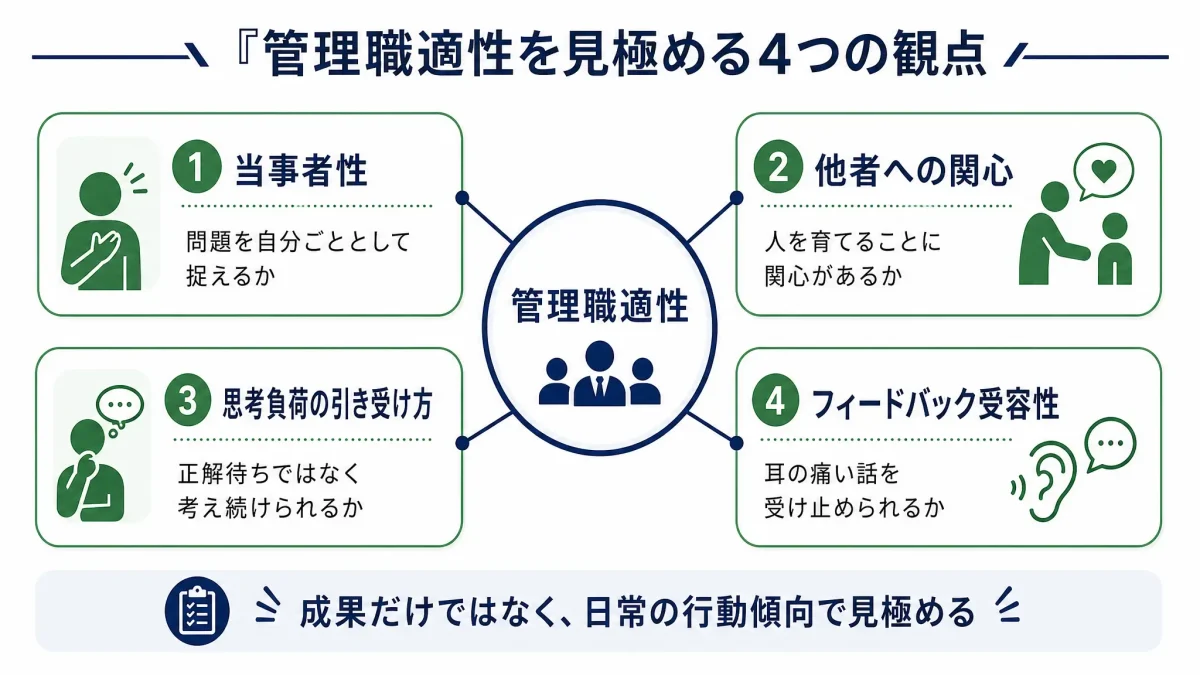 『管理職適性を見極める4つの観点

1 当事者性
問題を自分ごととして捉えるか

2 他者への関心
人を育てることに関心があるか

管理職適性

3 思考負荷の引き受け方
正解待ちではなく考え続けられるか

4 フィードバック受容性
耳の痛い話を受け止められるか

成果だけではなく、日常の行動傾向で見極める